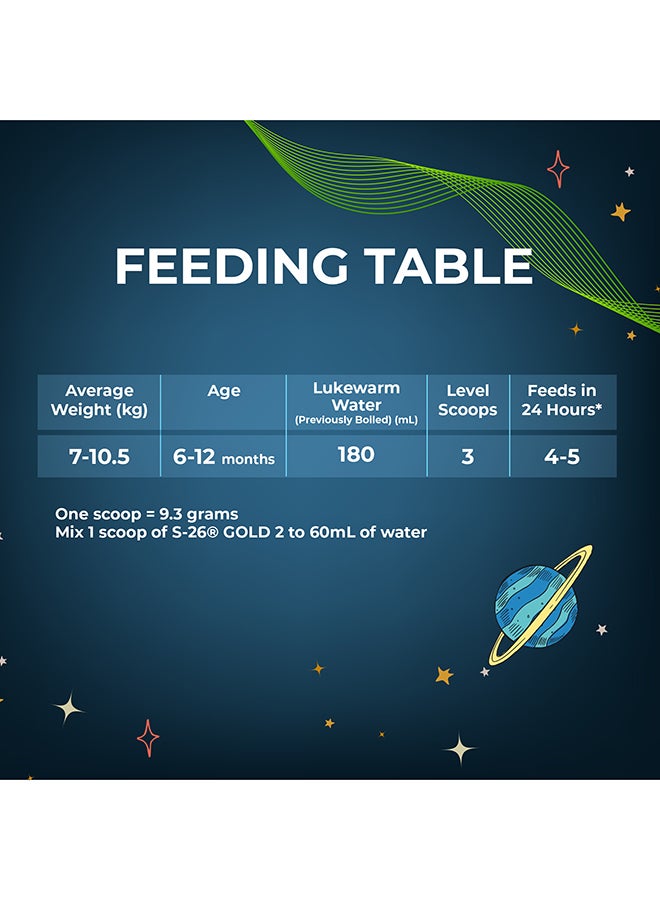 FEEDING TABLE

| Average Weight (kg) | Age | Lukewarm Water (Previously Boiled) (mL) | Level Scoops | Feeds in 24 Hours* |
|---|---|---|---|---|
| 7-10.5 | 6-12 months | 180 | 3 | 4-5 |

One scoop = 9.3 grams
Mix 1 scoop of S-26® GOLD 2 to 60mL of water